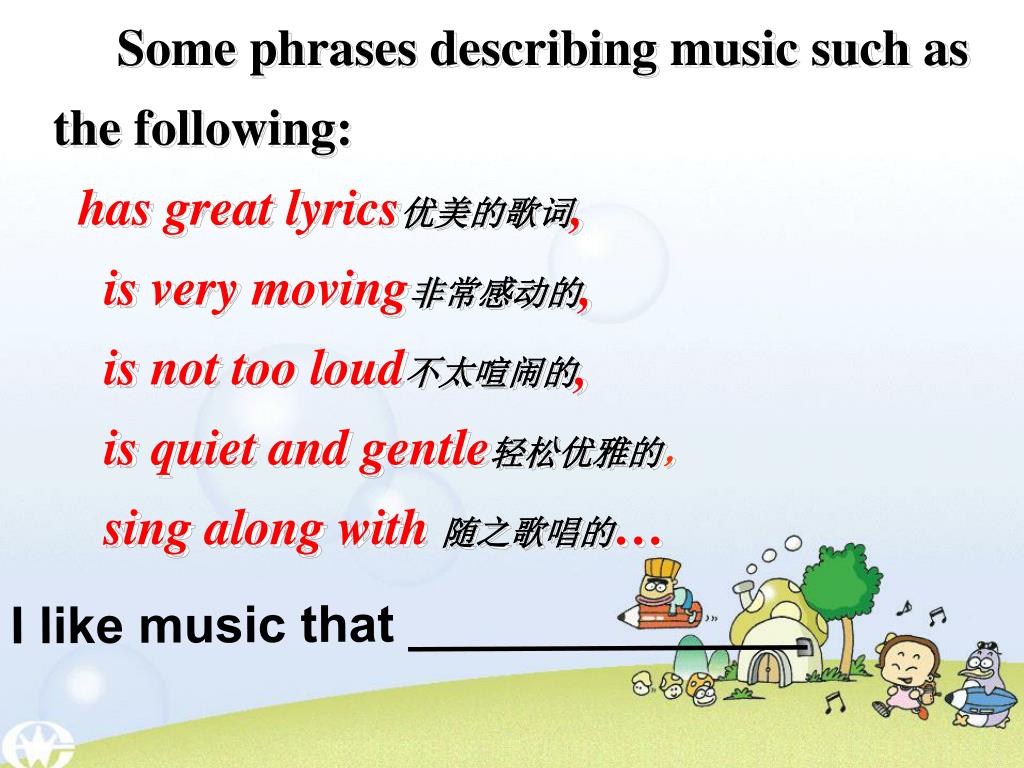 Some phrases describing music such as the following:

has great lyrics优美的歌词,

is very moving非常感动的,

is not too loud不太喧闹的,

is quiet and gentle轻松优雅的,

sing along with 随之歌唱的…

I like music that ______________.